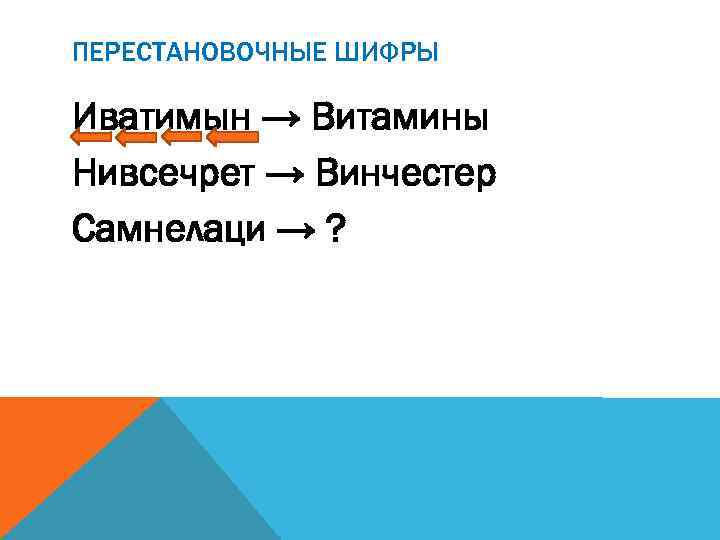 ПЕРЕСТАНОВОЧНЫЕ ШИФРЫ

Иватимын → Витамины

Нивсечрет → Винчестер

Самнелаци → ?